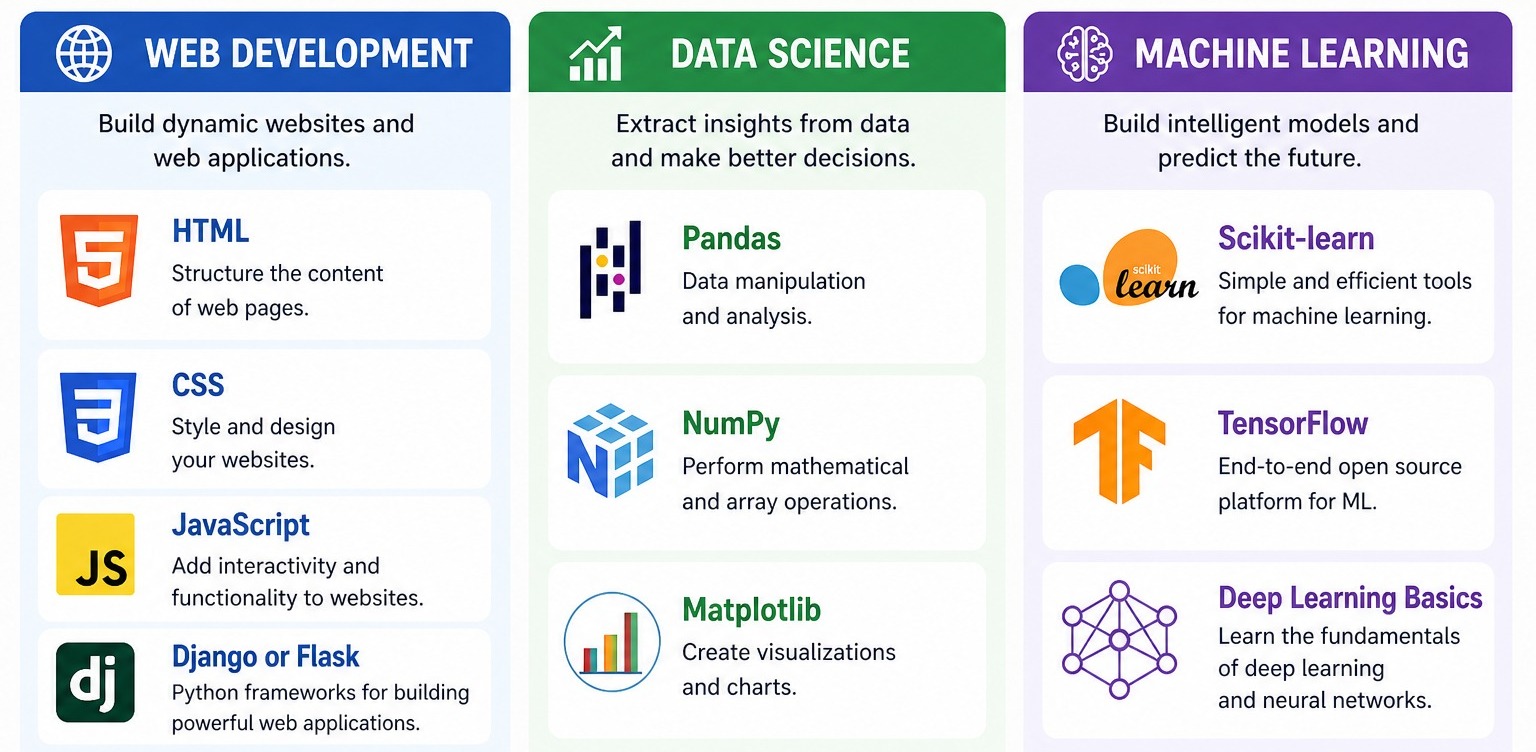 WEB DEVELOPMENT

Build dynamic websites and web applications.

5

HTML
Structure the content of web pages.

3

CSS
Style and design your websites.

JS

JavaScript
Add interactivity and functionality to websites.

dj

Django or Flask
Python frameworks for building powerful web applications.

DATA SCIENCE

Extract insights from data and make better decisions.

Pandas
Data manipulation and analysis.

N

NumPy
Perform mathematical and array operations.

Matplotlib
Create visualizations and charts.

MACHINE LEARNING

Build intelligent models and predict the future.

scikit learn

Scikit-learn
Simple and efficient tools for machine learning.

TensorFlow
End-to-end open source platform for ML.

Deep Learning Basics
Learn the fundamentals of deep learning and neural networks.